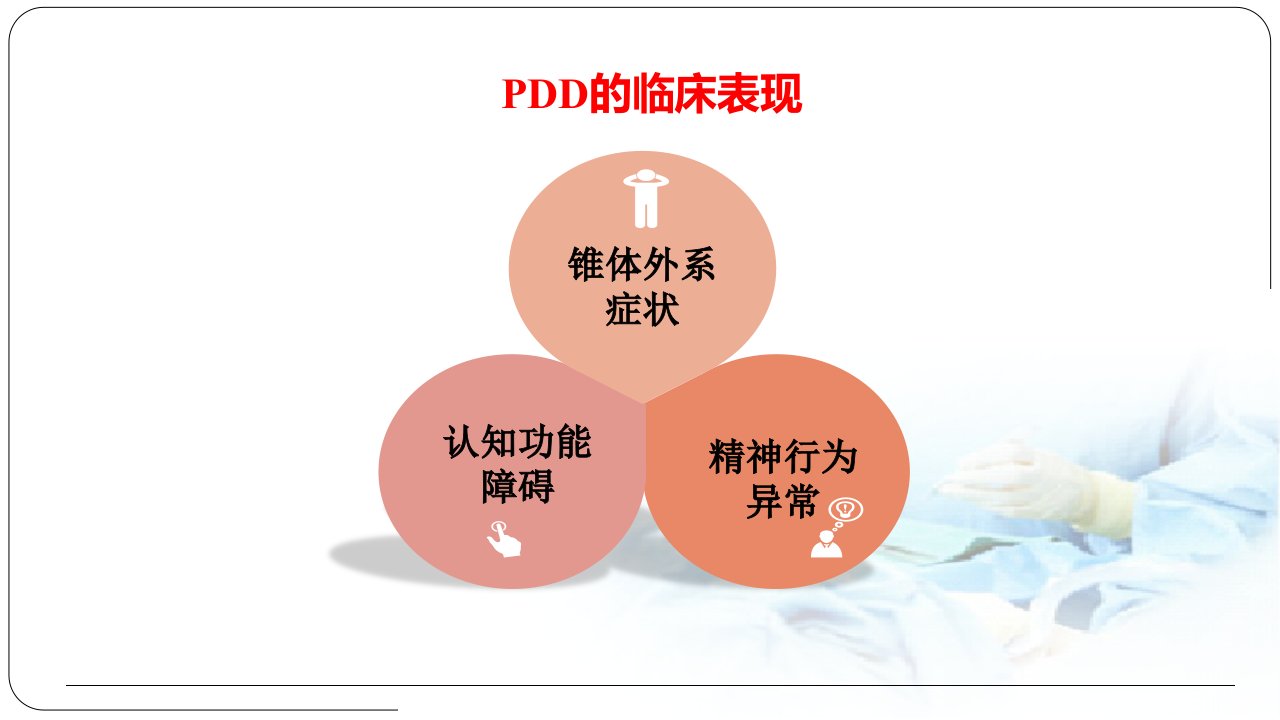 PDD的临床表现

锥体外系症状

认知功能障碍

精神行为异常